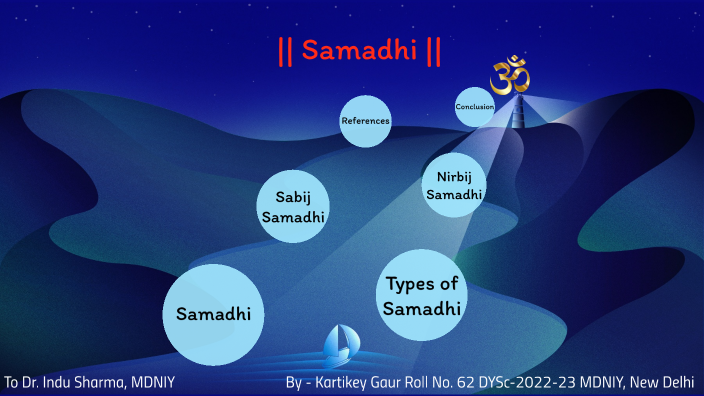 || Samadhi ||

ॐ

Conclusion

References

Nirbij Samadhi

Sabij Samadhi

Types of Samadhi

Samadhi

To Dr. Indu Sharma, MDNIY

By - Kartikey Gaur Roll No. 62 DYSc-2022-23 MDNIY, New Delhi